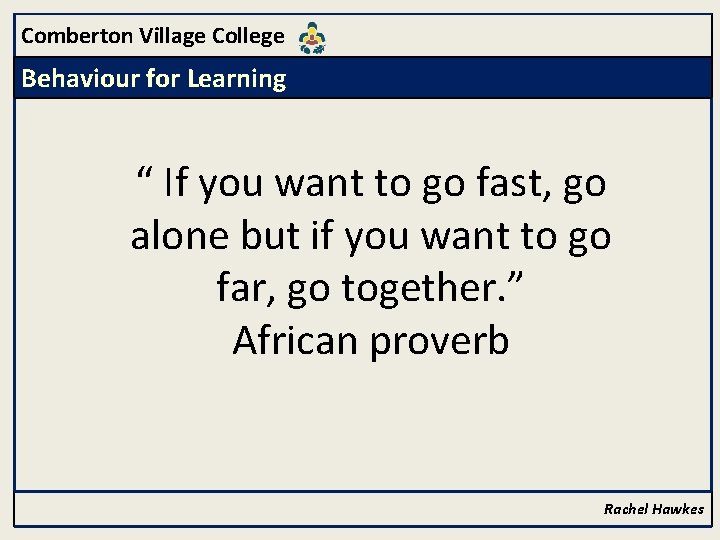 Comberton Village College

Behaviour for Learning

" If you want to go fast, go alone but if you want to go far, go together."
African proverb

Rachel Hawkes